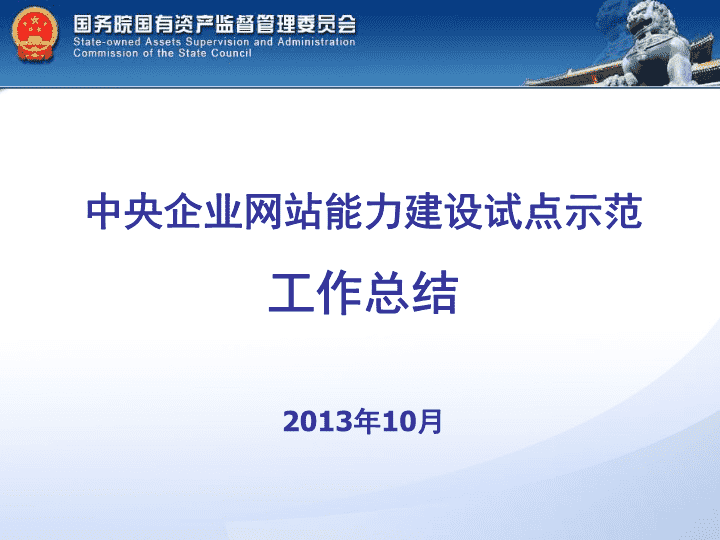 国务院国有资产监督管理委员会
State-owned Assets Supervision and Administration Commission of the State Council

中央企业网站能力建设试点示范

工作总结

2013年10月